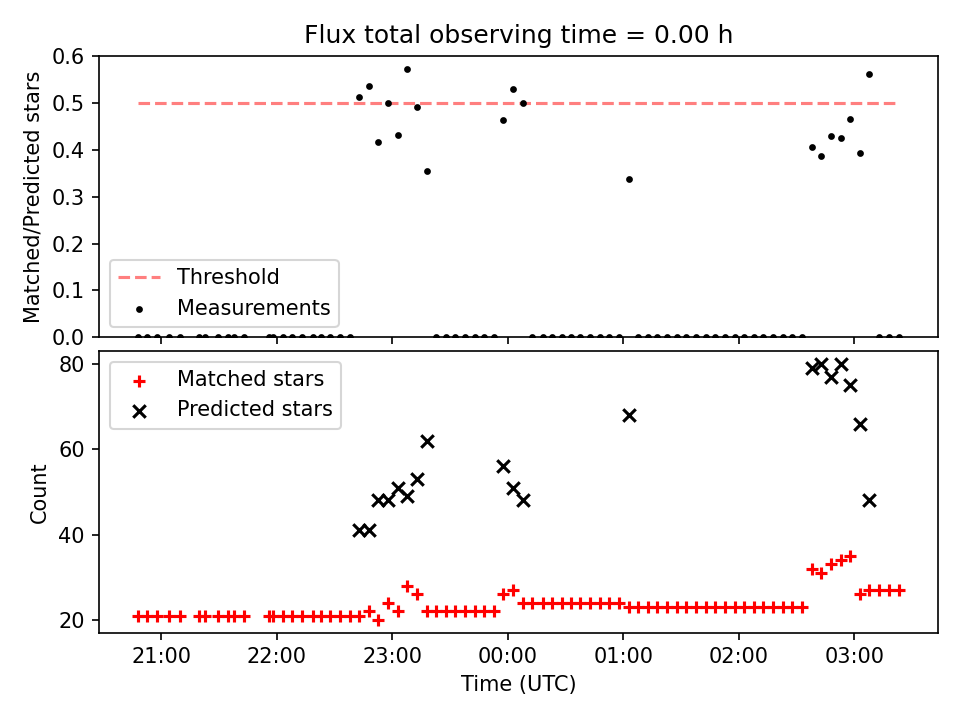 Flux total observing time = 0.00 h

Matched/Predicted stars

0.6
0.5
0.4
0.3
0.2
0.1
0.0

Threshold
Measurements

Count

80
60
40
20

Matched stars
Predicted stars

21:00
22:00
23:00
00:00
01:00
02:00
03:00

Time (UTC)